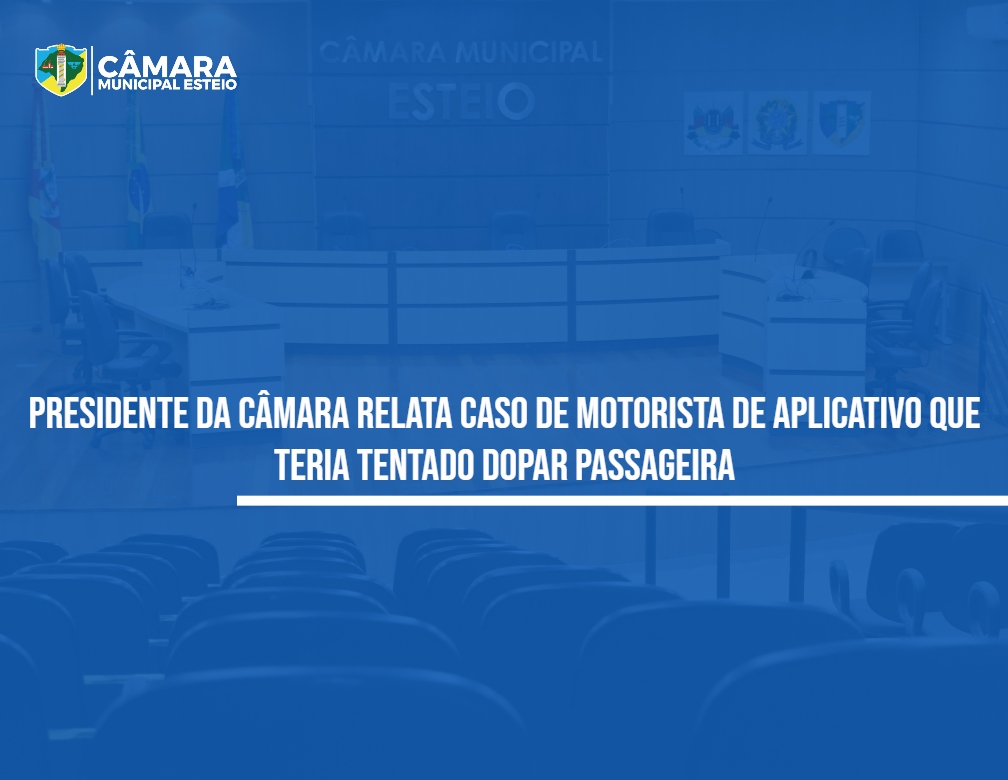 CÂMARA
MUNICIPAL ESTEIO

CÂMARA MUNICIPAL
ESTEIO

PRESIDENTE DA CÂMARA RELATA CASO DE MOTORISTA DE APLICATIVO QUE TERIA TENTADO DOPAR PASSAGEIRA